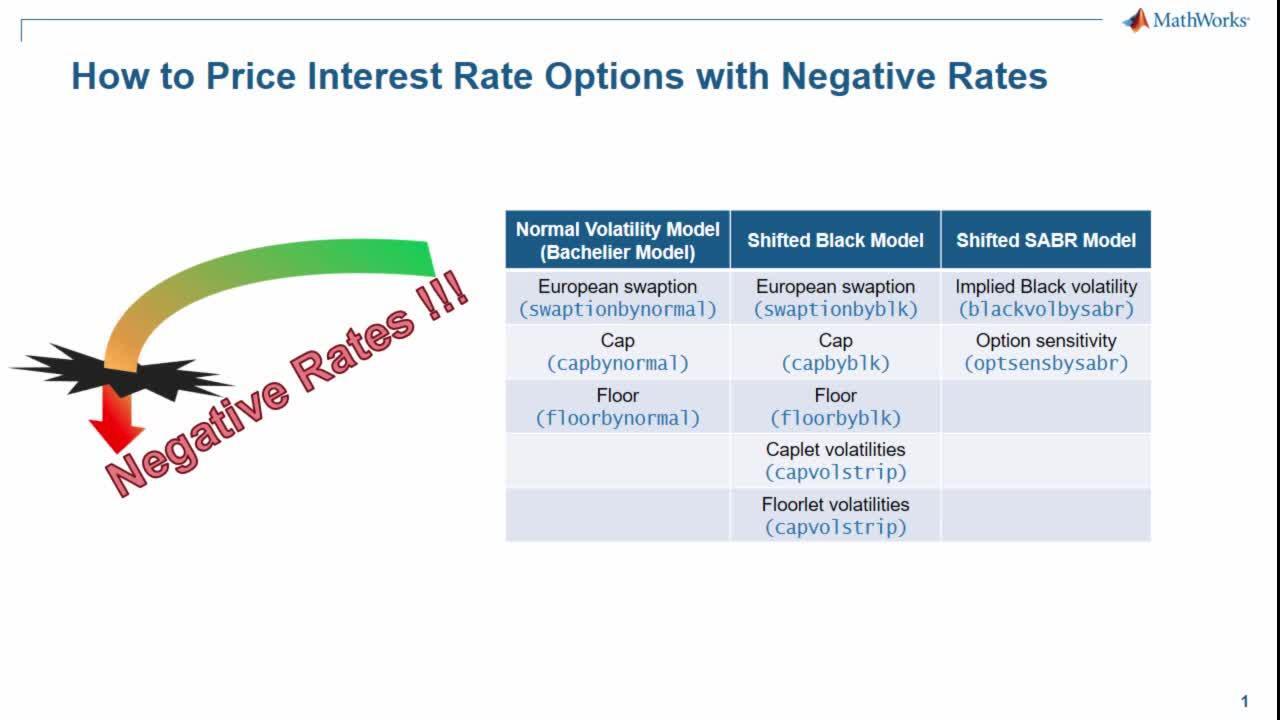 MathWorks

How to Price Interest Rate Options with Negative Rates

Negative Rates !!!

| Normal Volatility Model (Bachelier Model) | Shifted Black Model | Shifted SABR Model |
|---|---|---|
| European swaption (swaptionbynormal) | European swaption (swaptionbyblk) | Implied Black volatility (blackvolbysabr) |
| Cap (capbynormal) | Cap (capbyblk) | Option sensitivity (optsensbysabr) |
| Floor (floorbynormal) | Floor (floorbyblk) | |
| | Caplet volatilities (capvolstrip) | |
| | Floorlet volatilities (capvolstrip) | |

1